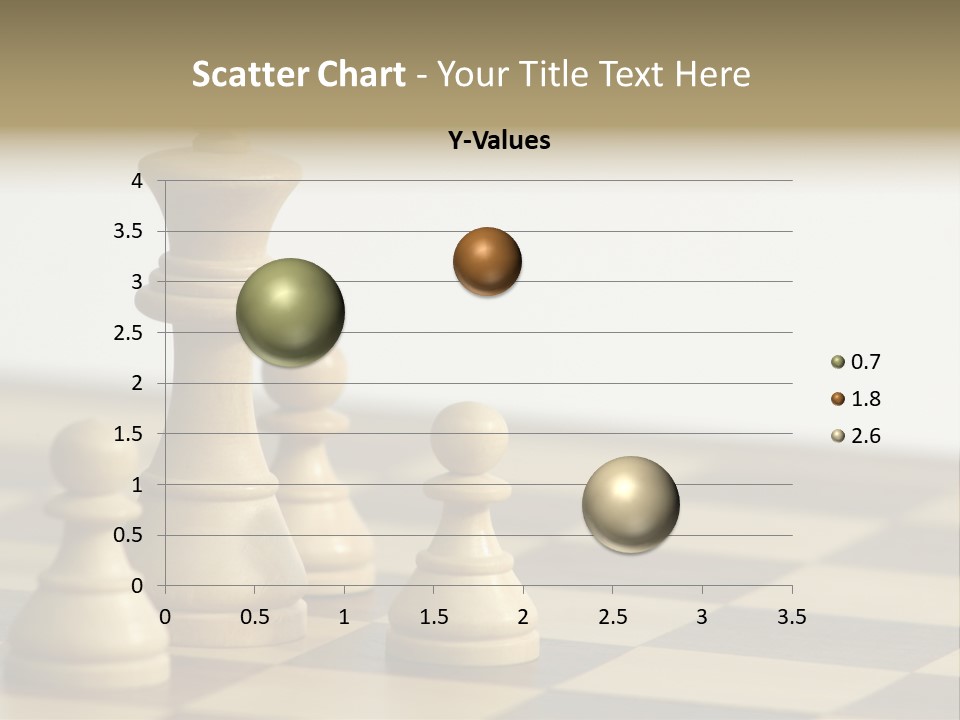 Scatter Chart - Your Title Text Here

Y-Values

4
3.5
3
2.5
2
1.5
1
0.5
0

0 0.5 1 1.5 2 2.5 3 3.5

0.7
1.8
2.6